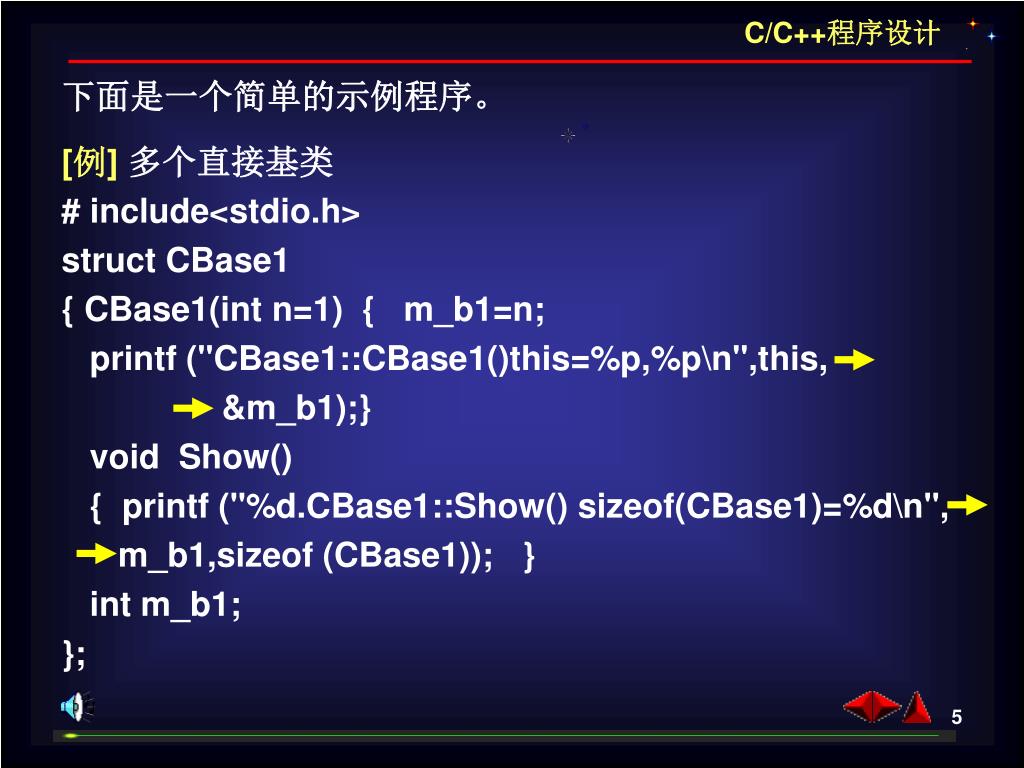 C/C++程序设计

下面是一个简单的示例程序。

[例] 多个直接基类
# include<stdio.h>
struct CBase1
{ CBase1(int n=1) { m_b1=n;
printf ("CBase1::CBase1()this=%p,%p\n",this,
&m_b1);}
void Show()
{ printf ("%d.CBase1::Show() sizeof(CBase1)=%d\n",
m_b1,sizeof (CBase1)); }
int m_b1;
};

5